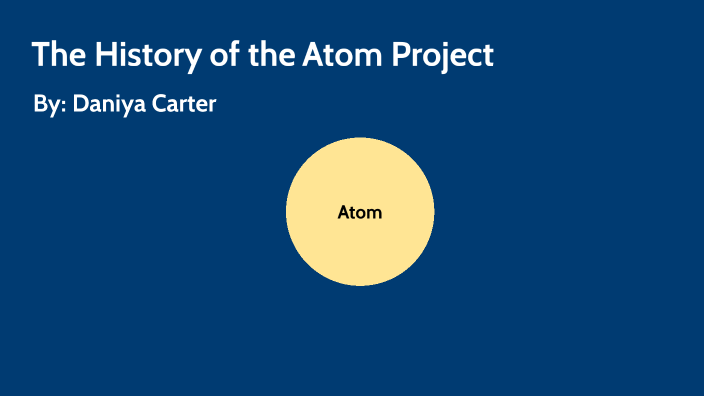 The History of the Atom Project

By: Daniya Carter

Atom